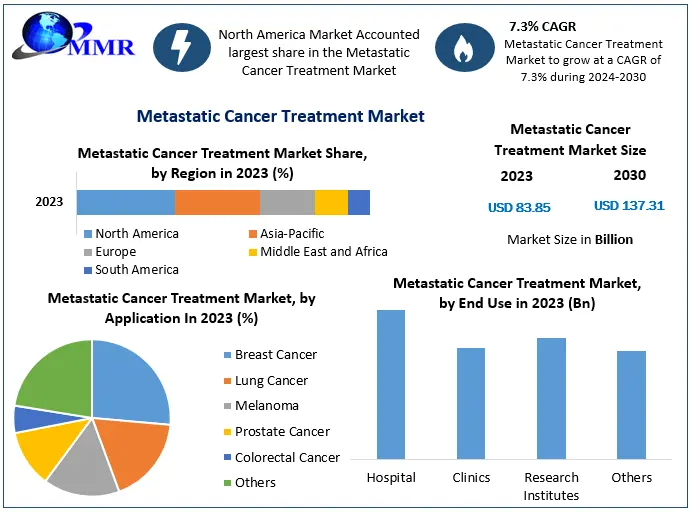 MMR

North America Market Accounted largest share in the Metastatic Cancer Treatment Market

7.3% CAGR
Metastatic Cancer Treatment Market to grow at a CAGR of 7.3% during 2024-2030

Metastatic Cancer Treatment Market

Metastatic Cancer Treatment Market Share, by Region in 2023 (%)

2023

North America
Asia-Pacific
Europe
Middle East and Africa
South America

Metastatic Cancer Treatment Market Size

2023
2030

USD 83.85
USD 137.31

Market Size in Billion

Metastatic Cancer Treatment Market, by Application In 2023 (%)

Breast Cancer
Lung Cancer
Melanoma
Prostate Cancer
Colorectal Cancer
Others

Metastatic Cancer Treatment Market, by End Use in 2023 (Bn)

Hospital
Clinics
Research Institutes
Others